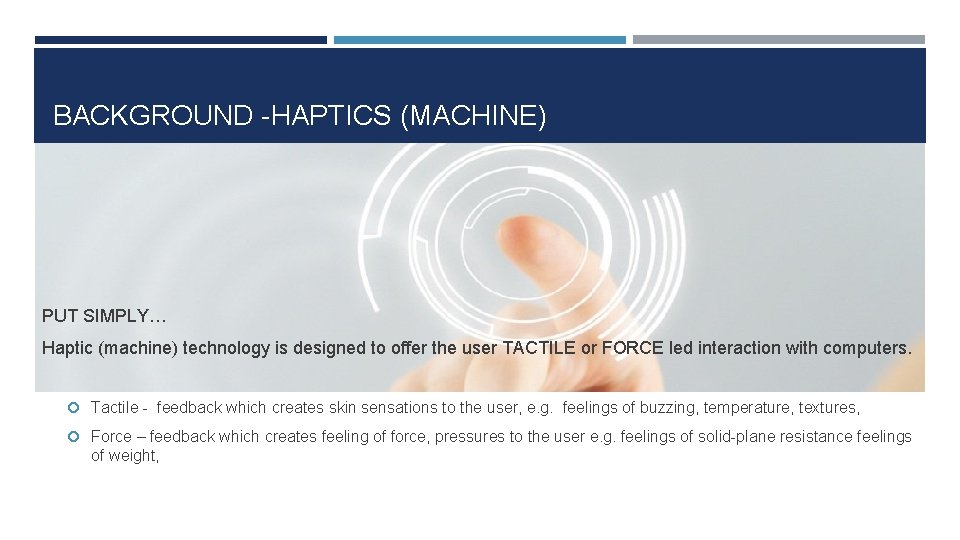 BACKGROUND -HAPTICS (MACHINE)

PUT SIMPLY…

Haptic (machine) technology is designed to offer the user TACTILE or FORCE led interaction with computers.

Tactile - feedback which creates skin sensations to the user, e.g. feelings of buzzing, temperature, textures,

Force – feedback which creates feeling of force, pressures to the user e.g. feelings of solid-plane resistance feelings of weight,